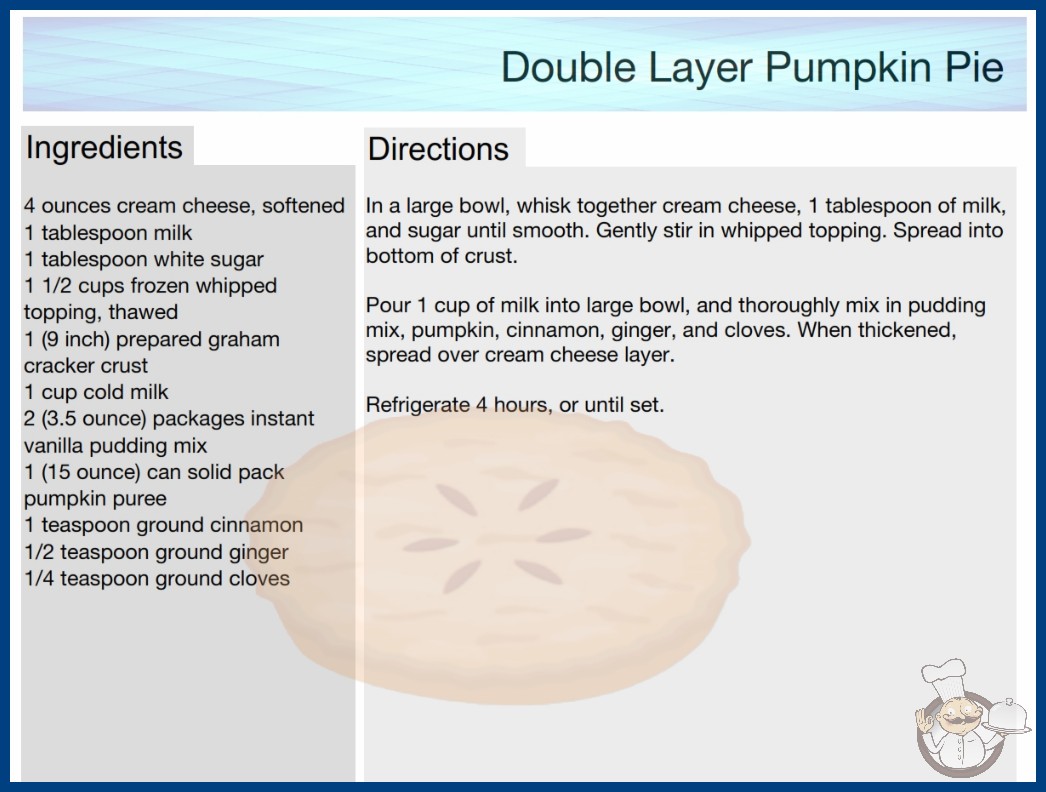 Double Layer Pumpkin Pie

Ingredients

4 ounces cream cheese, softened
1 tablespoon milk
1 tablespoon white sugar
1 1/2 cups frozen whipped topping, thawed
1 (9 inch) prepared graham cracker crust
1 cup cold milk
2 (3.5 ounce) packages instant vanilla pudding mix
1 (15 ounce) can solid pack pumpkin puree
1 teaspoon ground cinnamon
1/2 teaspoon ground ginger
1/4 teaspoon ground cloves

Directions

In a large bowl, whisk together cream cheese, 1 tablespoon of milk, and sugar until smooth. Gently stir in whipped topping. Spread into bottom of crust.

Pour 1 cup of milk into large bowl, and thoroughly mix in pudding mix, pumpkin, cinnamon, ginger, and cloves. When thickened, spread over cream cheese layer.

Refrigerate 4 hours, or until set.